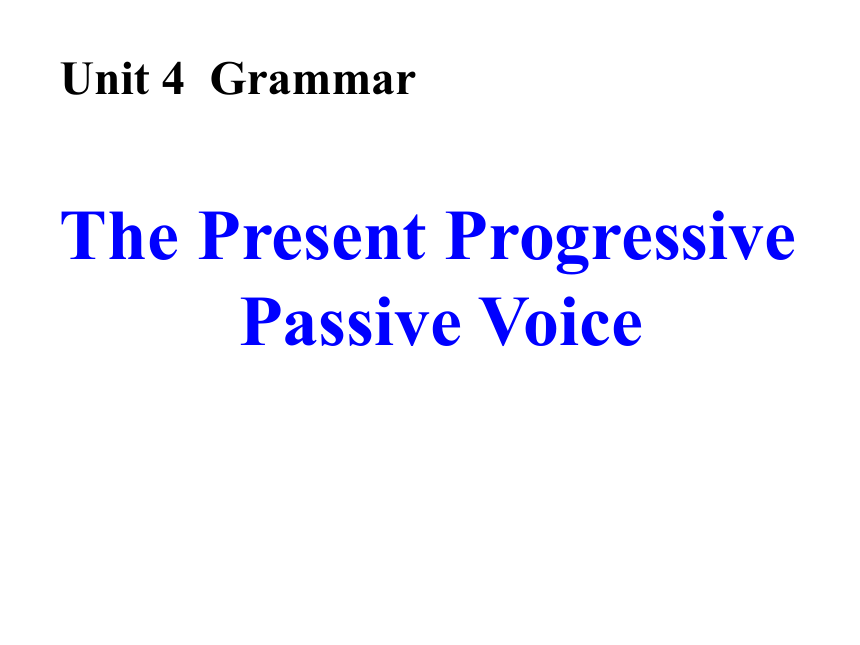 Unit 4 Grammar

The Present Progressive Passive Voice